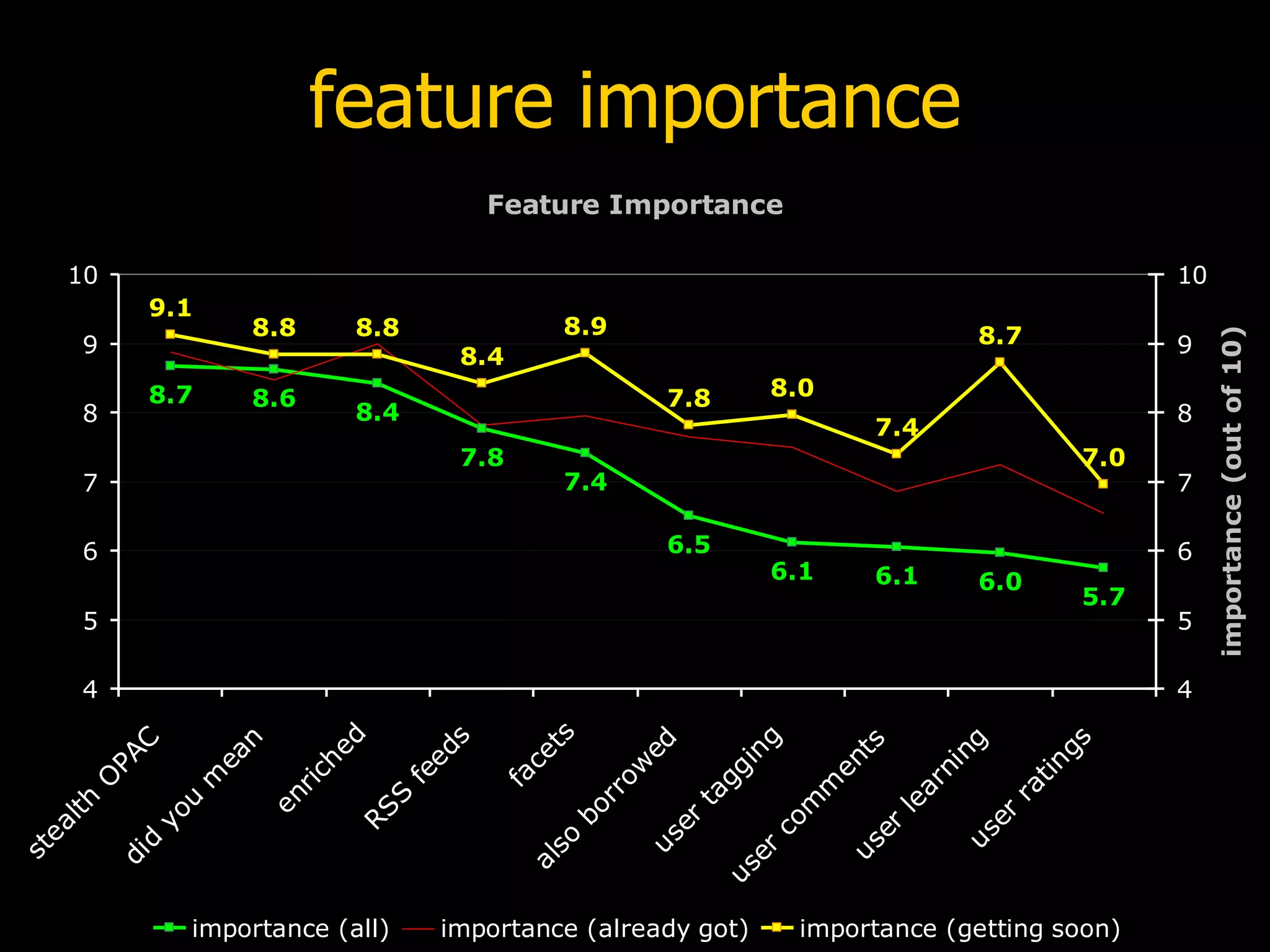 feature importance

Feature Importance

10
9
8
7
6
5
4

10
9
8
7
6
5
4

importance (out of 10)

9.1
8.8
8.8
8.4
8.9
7.8
8.0
7.4
8.7
7.0

8.7
8.6
8.4
7.8
7.4
6.5
6.1
6.1
6.0
5.7

stealth OPAC
did you mean
enriched
RSS feeds
facets
also borrowed
user tagging
user comments
user learning
user ratings

importance (all) importance (already got) importance (getting soon)